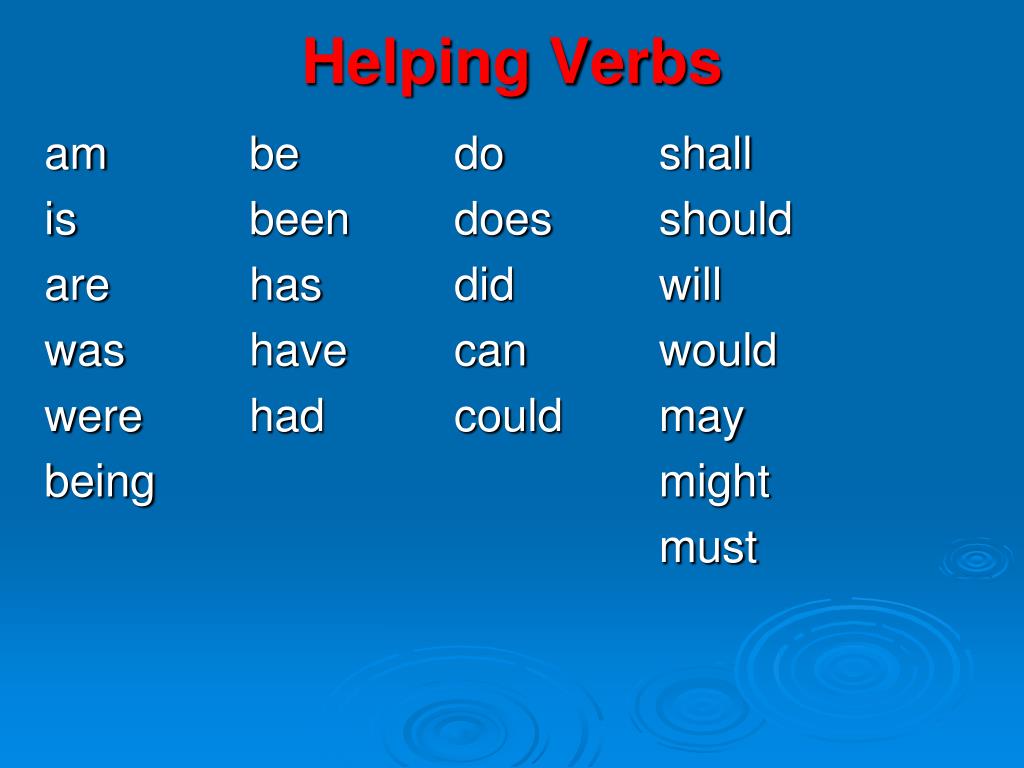 Helping Verbs

am
is
are
was
were
being

be
been
has
have
had

do
does
did
can
could

shall
should
will
would
may
might
must